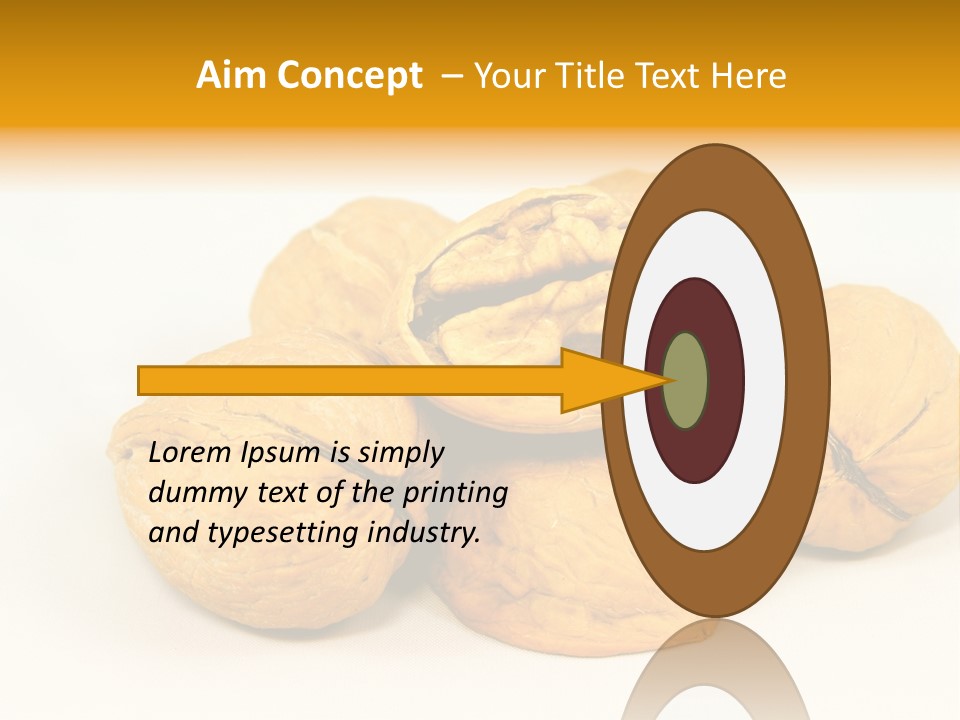 Aim Concept – Your Title Text Here

Lorem Ipsum is simply dummy text of the printing and typesetting industry.